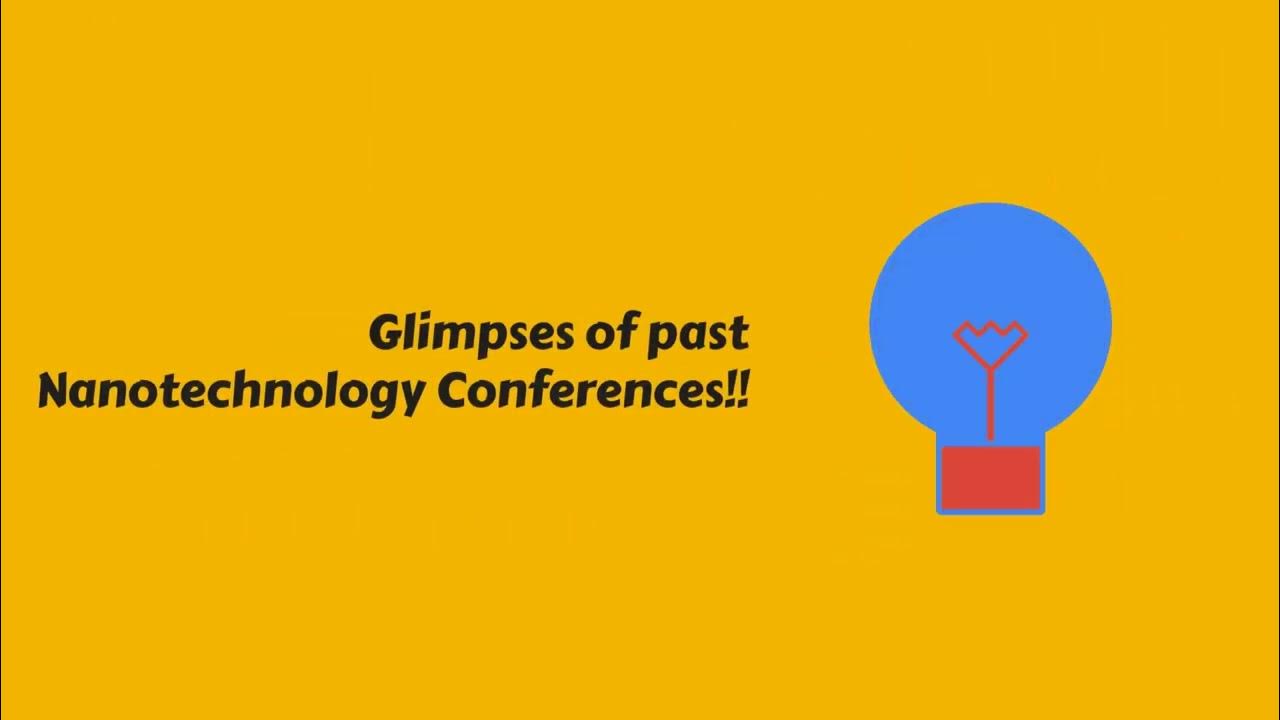 Glimpses of past
Nanotechnology Conferences!!